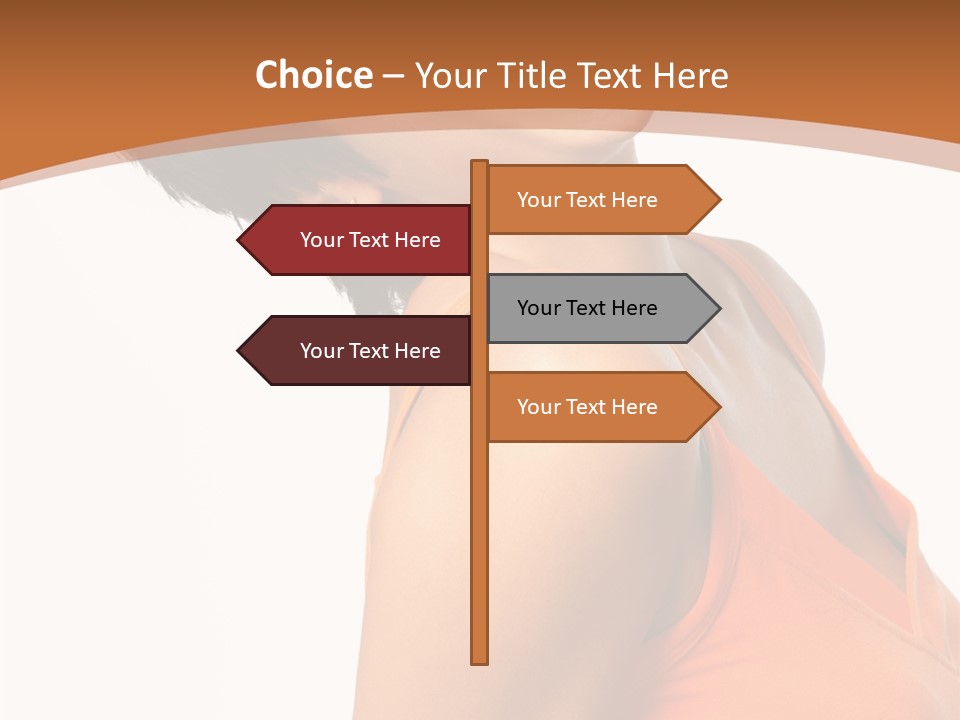 Choice – Your Title Text Here

Your Text Here

Your Text Here

Your Text Here

Your Text Here

Your Text Here